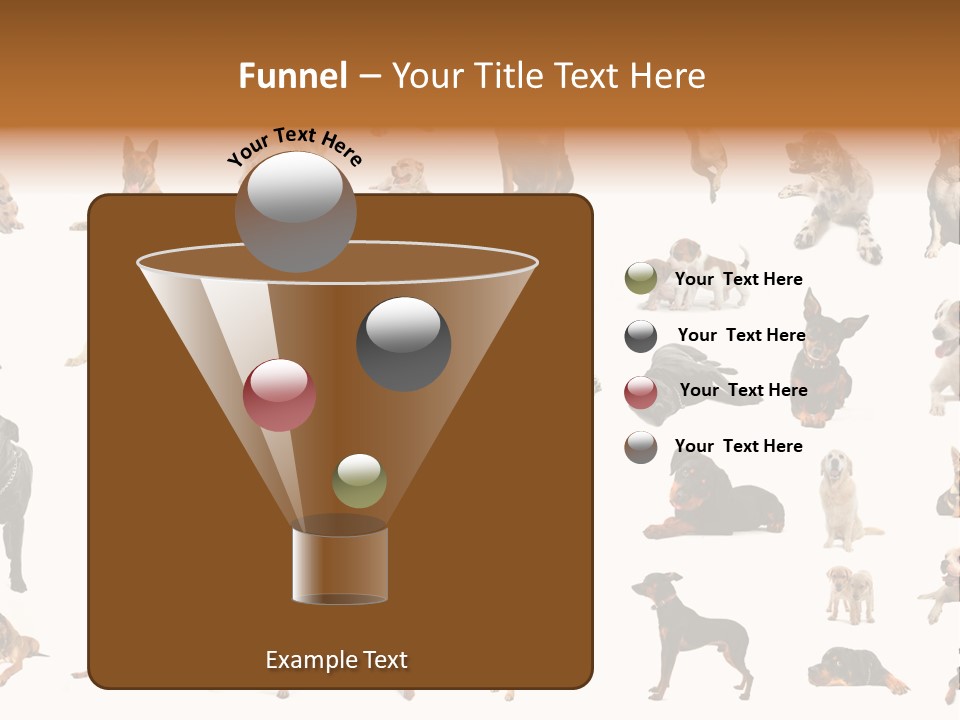 Funnel – Your Title Text Here

Your Text Here

Example Text

Your Text Here

Your Text Here

Your Text Here

Your Text Here